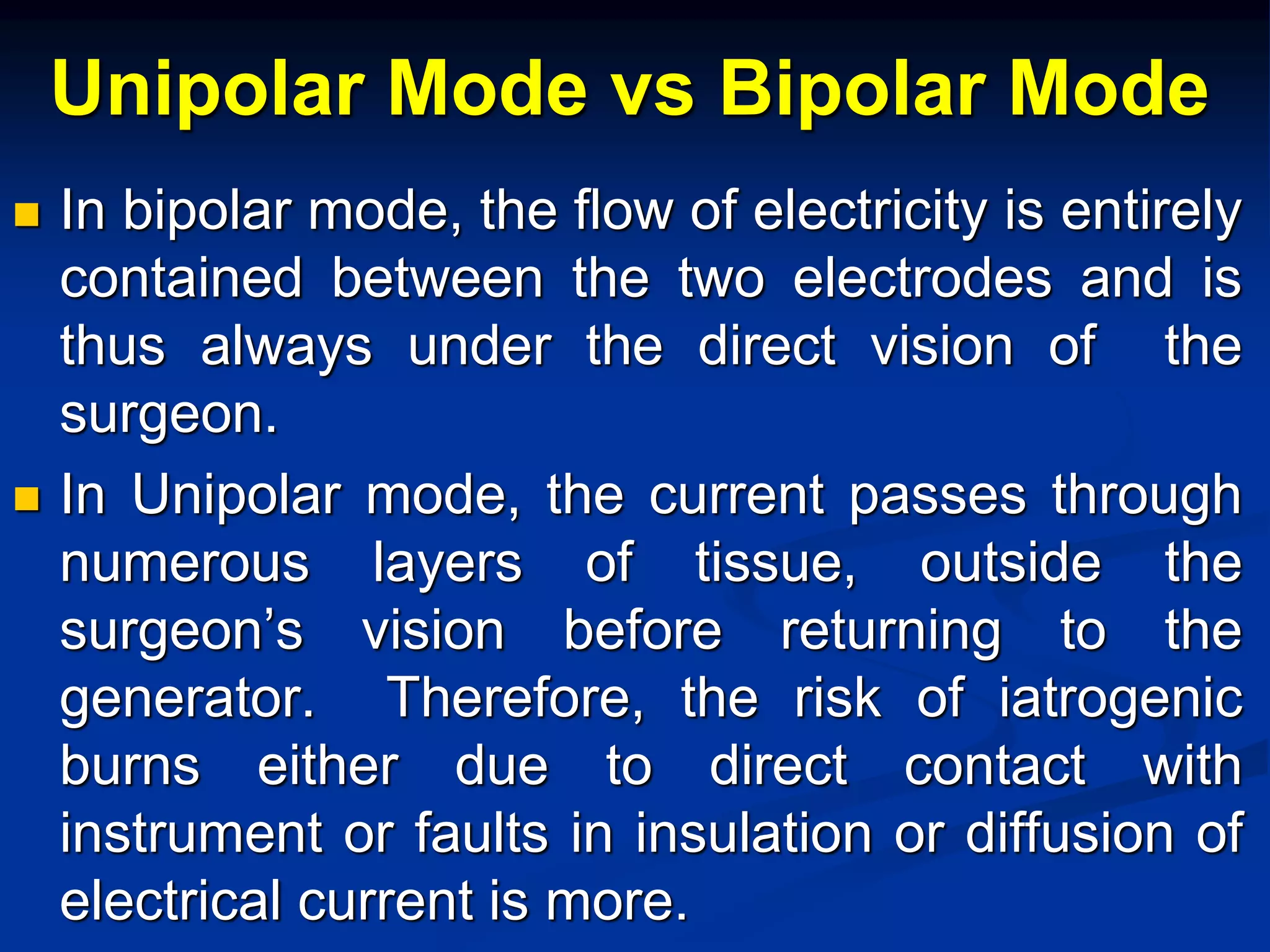 Unipolar Mode vs Bipolar Mode

In bipolar mode, the flow of electricity is entirely contained between the two electrodes and is thus always under the direct vision of the surgeon.

In Unipolar mode, the current passes through numerous layers of tissue, outside the surgeon's vision before returning to the generator. Therefore, the risk of iatrogenic burns either due to direct contact with instrument or faults in insulation or diffusion of electrical current is more.